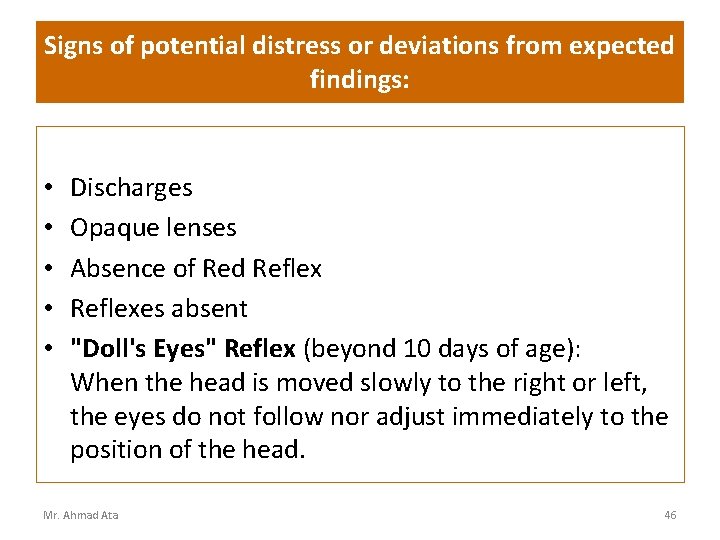 Signs of potential distress or deviations from expected findings:

• Discharges
• Opaque lenses
• Absence of Red Reflex
• Reflexes absent
• "Doll's Eyes" Reflex (beyond 10 days of age): When the head is moved slowly to the right or left, the eyes do not follow nor adjust immediately to the position of the head.

Mr. Ahmad Ata

46